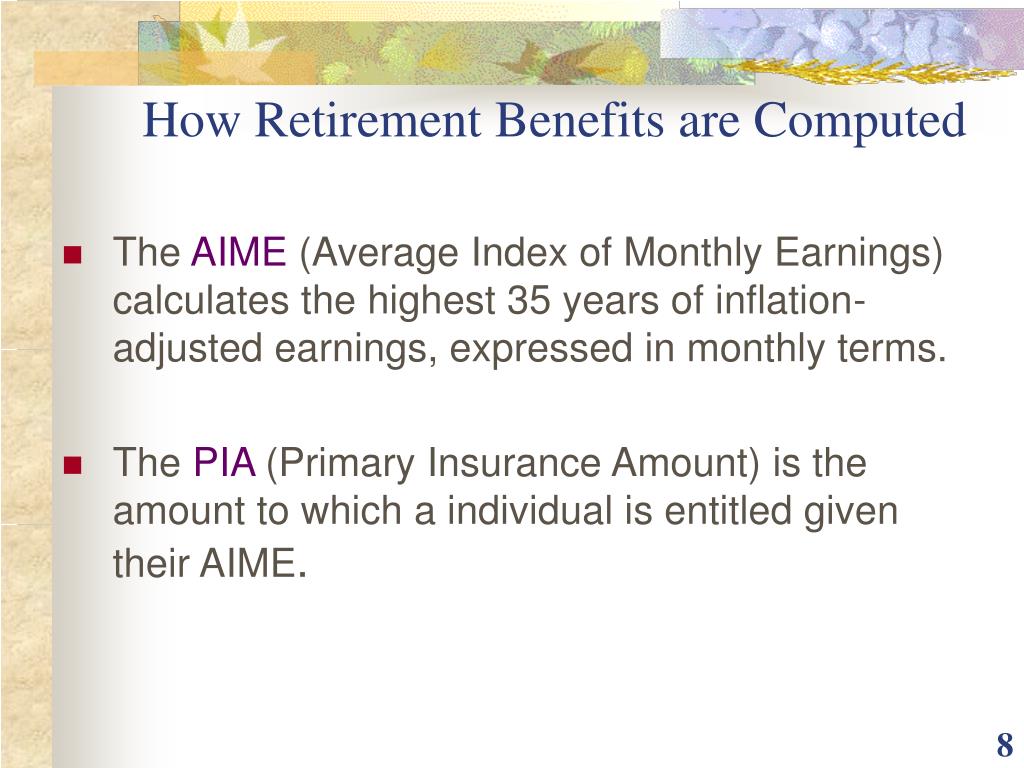 How Retirement Benefits are Computed

The AIME (Average Index of Monthly Earnings) calculates the highest 35 years of inflation-adjusted earnings, expressed in monthly terms.

The PIA (Primary Insurance Amount) is the amount to which a individual is entitled given their AIME.

8